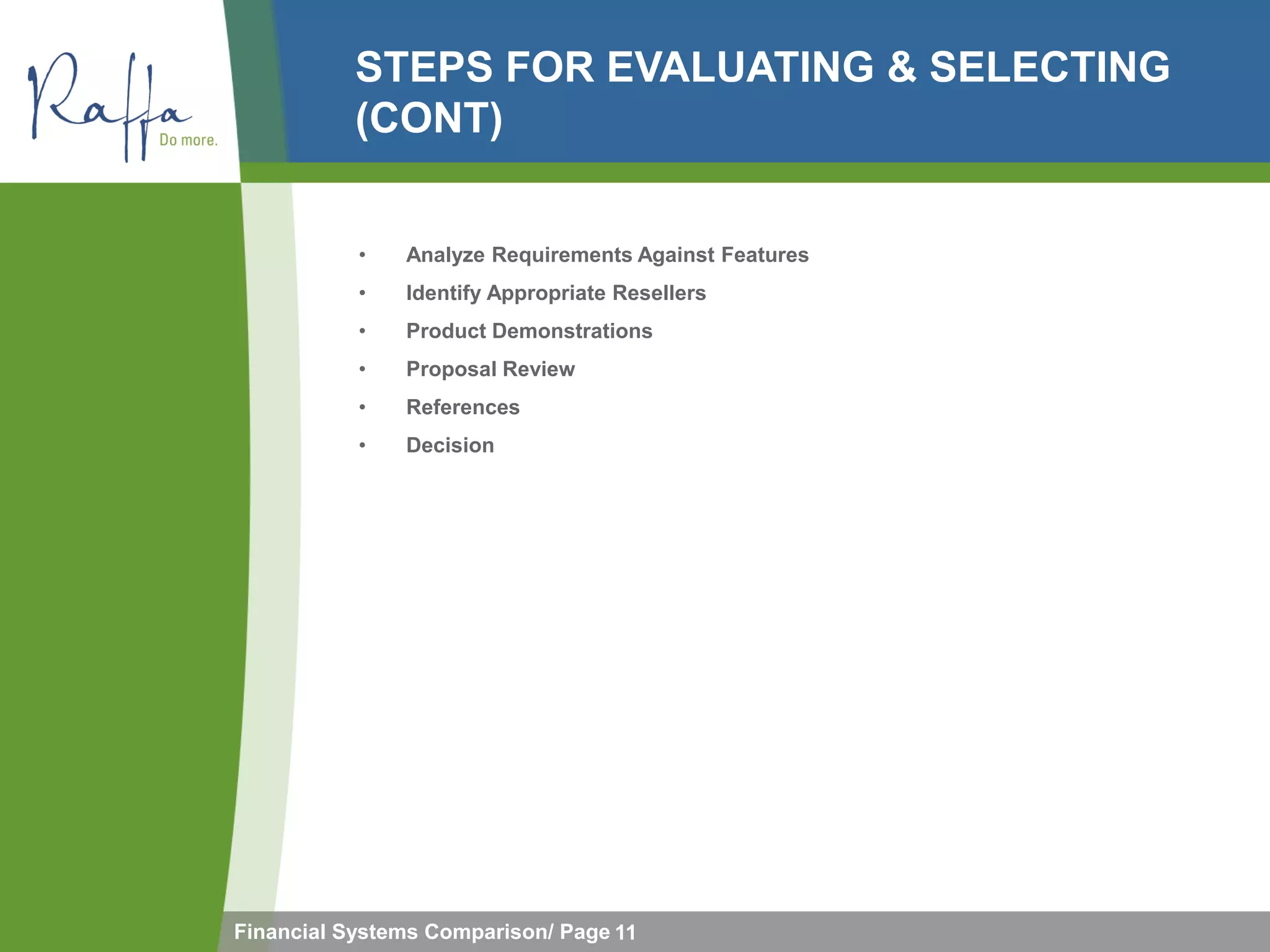 Raffa
Do more.

STEPS FOR EVALUATING & SELECTING (CONT)

• Analyze Requirements Against Features
• Identify Appropriate Resellers
• Product Demonstrations
• Proposal Review
• References
• Decision

Financial Systems Comparison/ Page 11